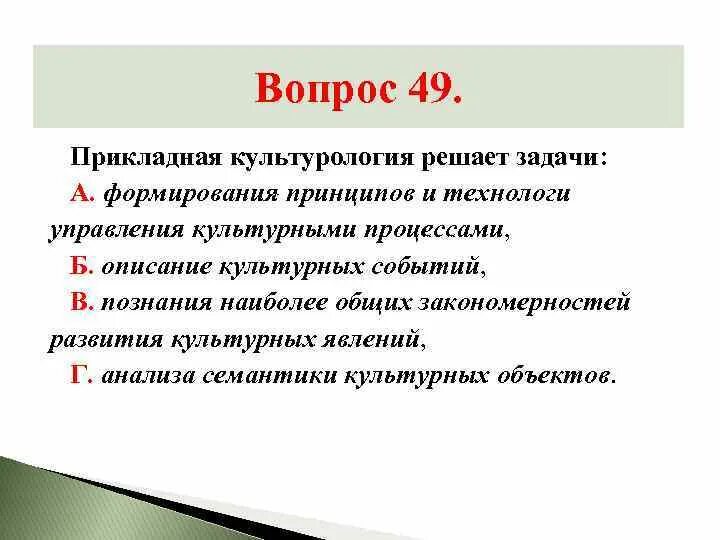 Вопрос 49.

Прикладная культурология решает задачи:

А. формирования принципов и технологи управления культурными процессами,

Б. описание культурных событий,

В. познания наиболее общих закономерностей развития культурных явлений,

Г. анализа семантики культурных объектов.